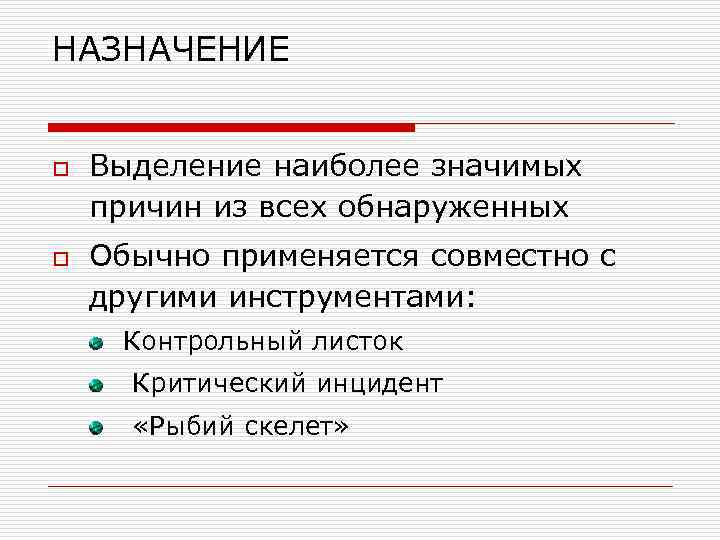 НАЗНАЧЕНИЕ

Выделение наиболее значимых причин из всех обнаруженных

Обычно применяется совместно с другими инструментами:

Контрольный листок

Критический инцидент

«Рыбий скелет»